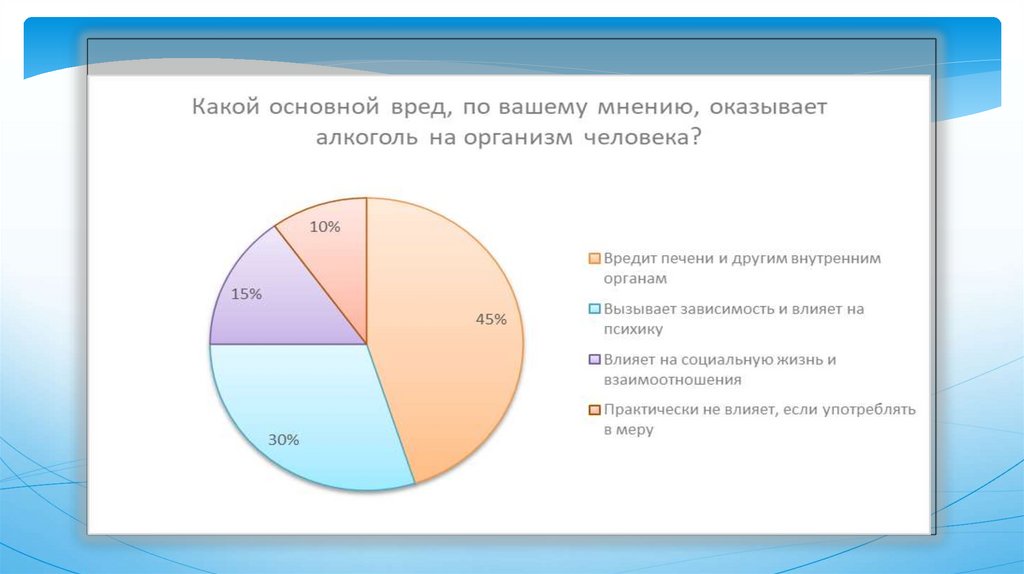 Какой основной вред, по вашему мнению, оказывает алкоголь на организм человека?

10%

15%

45%

30%

Вредит печени и другим внутренним органам

Вызывает зависимость и влияет на психику

Влияет на социальную жизнь и взаимоотношения

Практически не влияет, если употреблять в меру